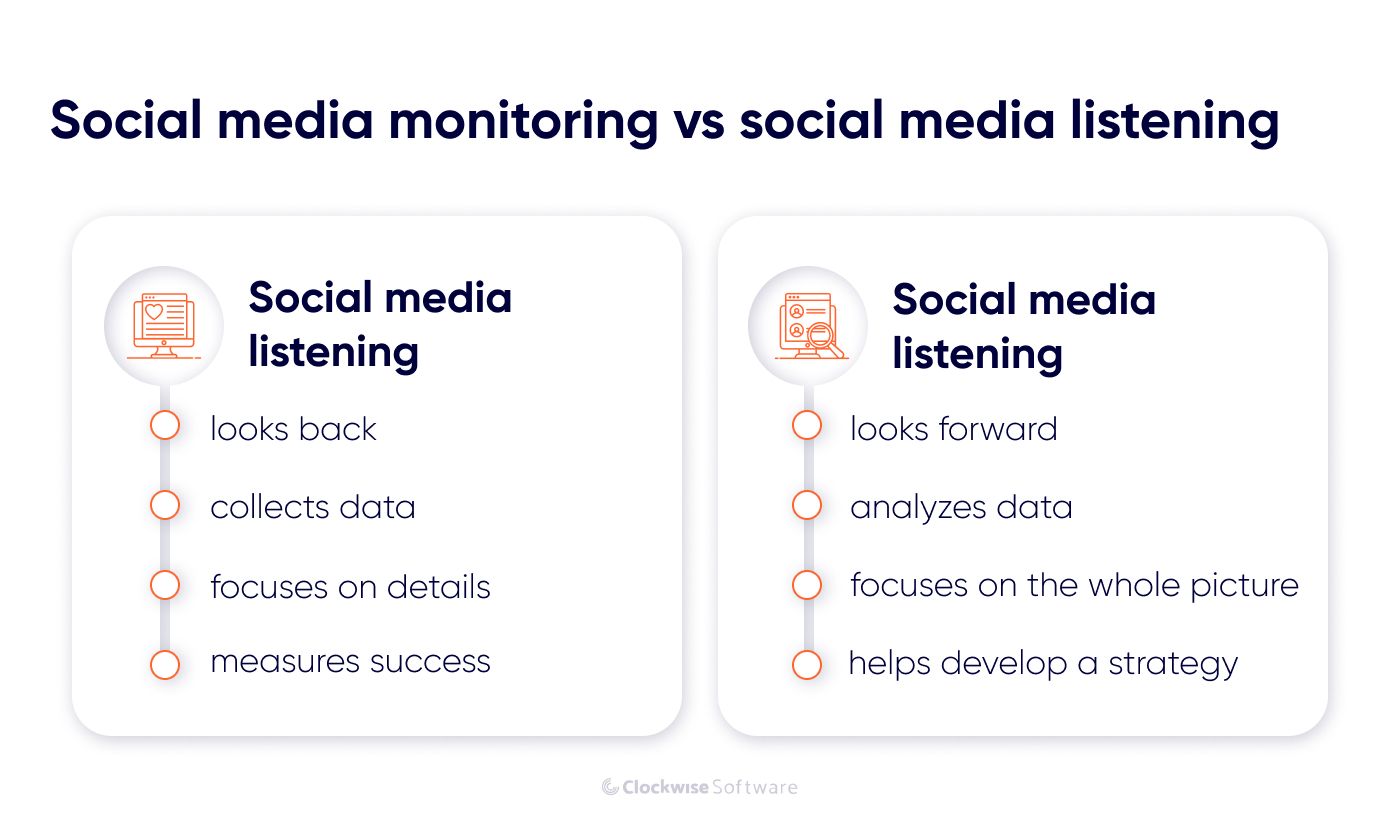 Social media monitoring vs social media listening

Social media listening

looks back

collects data

focuses on details

measures success

Social media listening

looks forward

analyzes data

focuses on the whole picture

helps develop a strategy

Clockwise Software